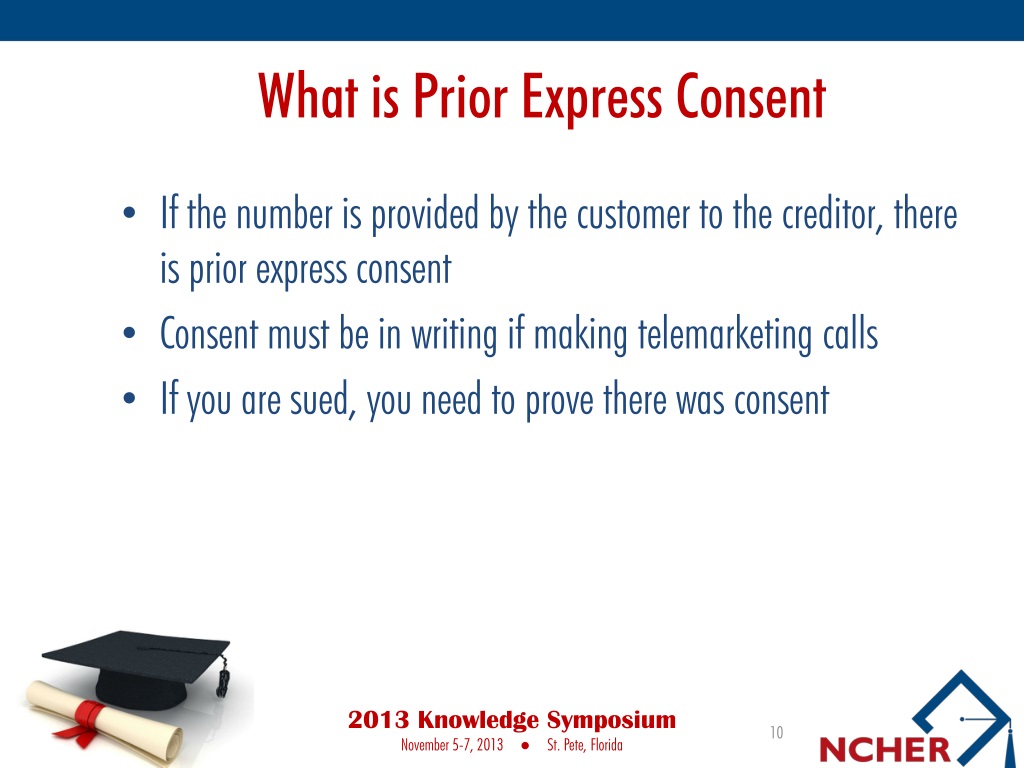 What is Prior Express Consent

• If the number is provided by the customer to the creditor, there is prior express consent
• Consent must be in writing if making telemarketing calls
• If you are sued, you need to prove there was consent

2013 Knowledge Symposium
November 5-7, 2013 ● St. Pete, Florida

10

NCHER